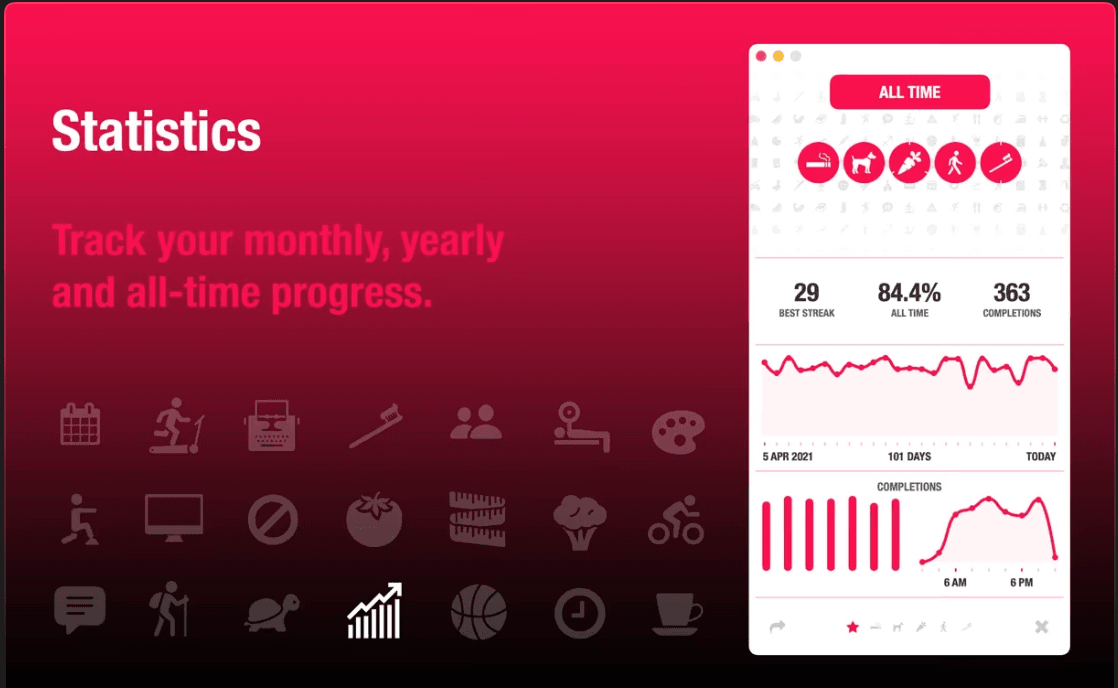 Statistics

Track your monthly, yearly and all-time progress.

ALL TIME

29
BEST STREAK

84.4%
ALL TIME

363
COMPLETIONS

5 APR 2021

101 DAYS

TODAY

COMPLETIONS

6 AM

6 PM